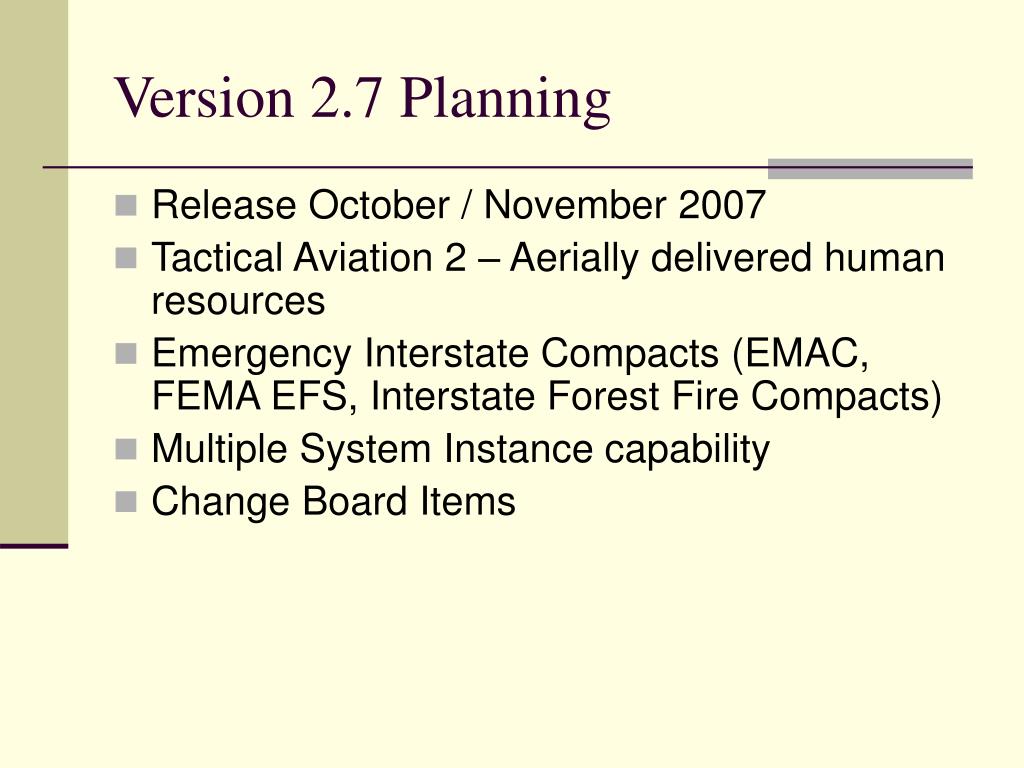 Version 2.7 Planning

- Release October / November 2007
- Tactical Aviation 2 – Aerially delivered human resources
- Emergency Interstate Compacts (EMAC, FEMA EFS, Interstate Forest Fire Compacts)
- Multiple System Instance capability
- Change Board Items